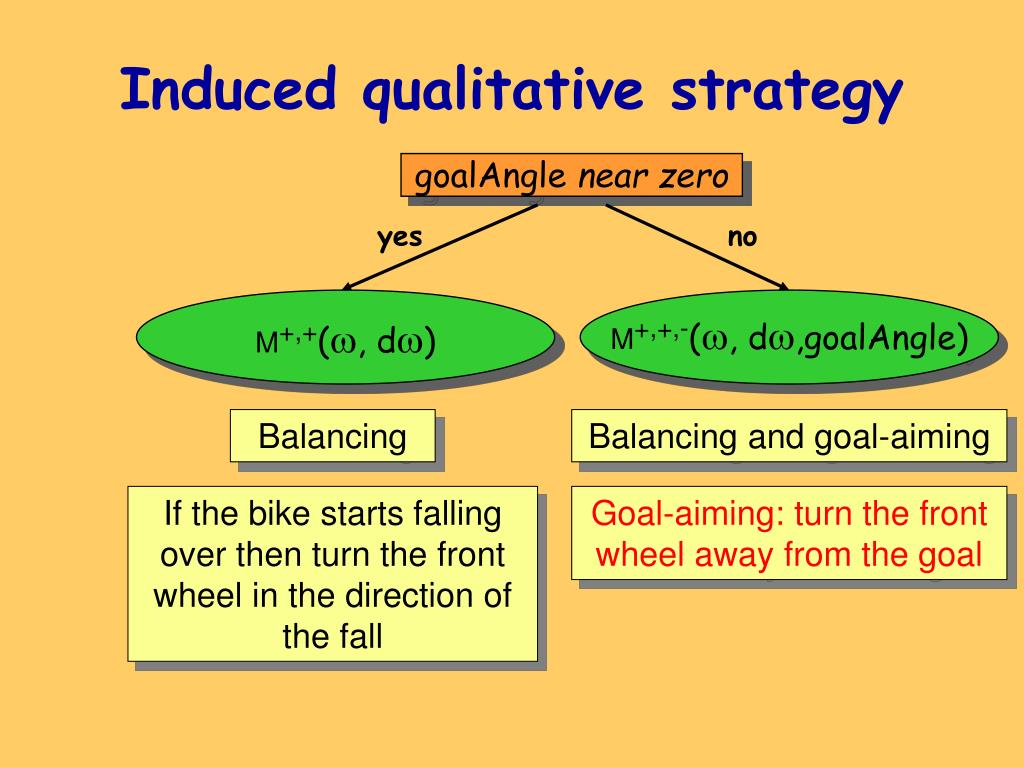 Induced qualitative strategy

goalAngle near zero

yes

no

$M^{+,+}(\omega, d\omega)$

$M^{+,+,-}(\omega, d\omega, goalAngle)$

Balancing

Balancing and goal-aiming

If the bike starts falling over then turn the front wheel in the direction of the fall

Goal-aiming: turn the front wheel away from the goal